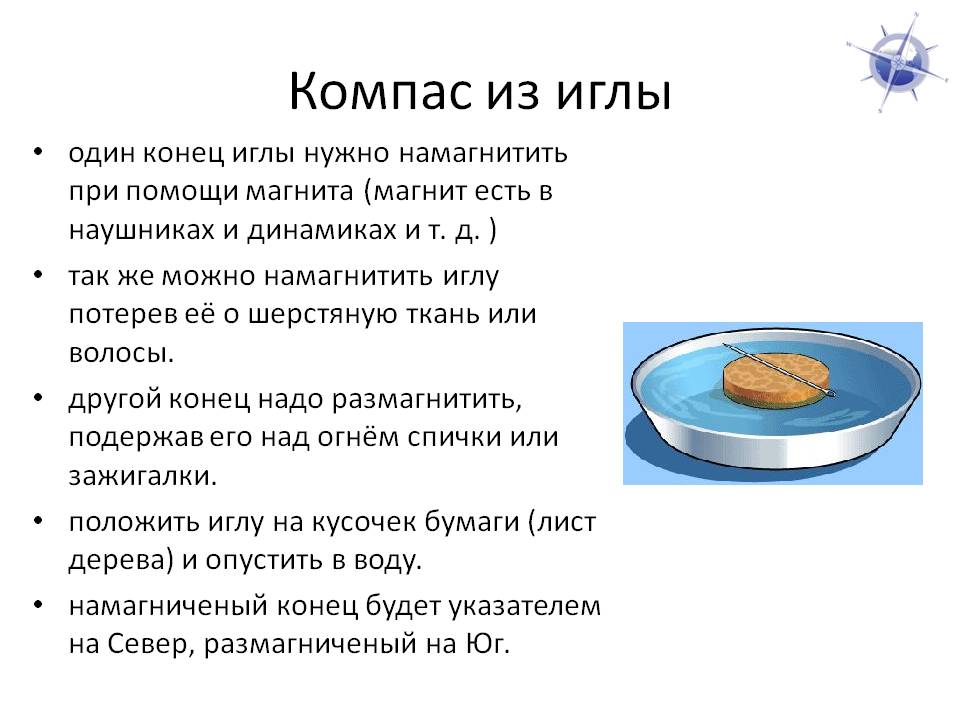 Компас из иглы

• один конец иглы нужно намагнитить при помощи магнита (магнит есть в наушниках и динамиках и т. д. )
• так же можно намагнитить иглу потерев её о шерстяную ткань или волосы.
• другой конец надо размагнитить, подержав его над огнём спички или зажигалки.
• положить иглу на кусочек бумаги (лист дерева) и опустить в воду.
• намагниченый конец будет указателем на Север, размагниченый на Юг.